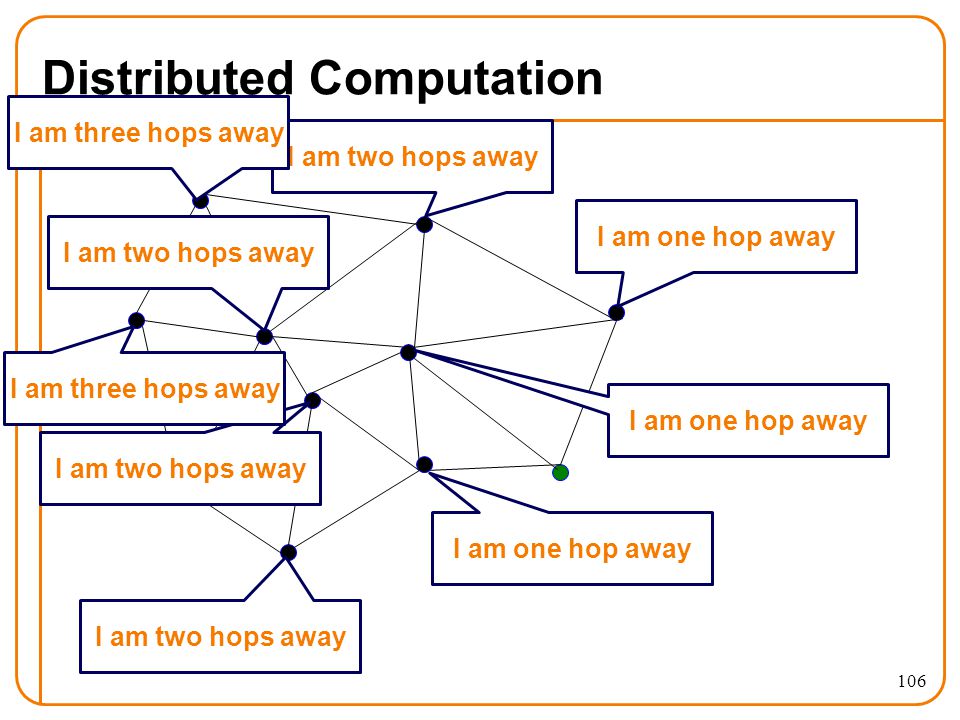 Distributed Computation

I am three hops away

I am two hops away

I am one hop away

I am two hops away

I am three hops away

I am one hop away

I am two hops away

I am one hop away

I am two hops away

106